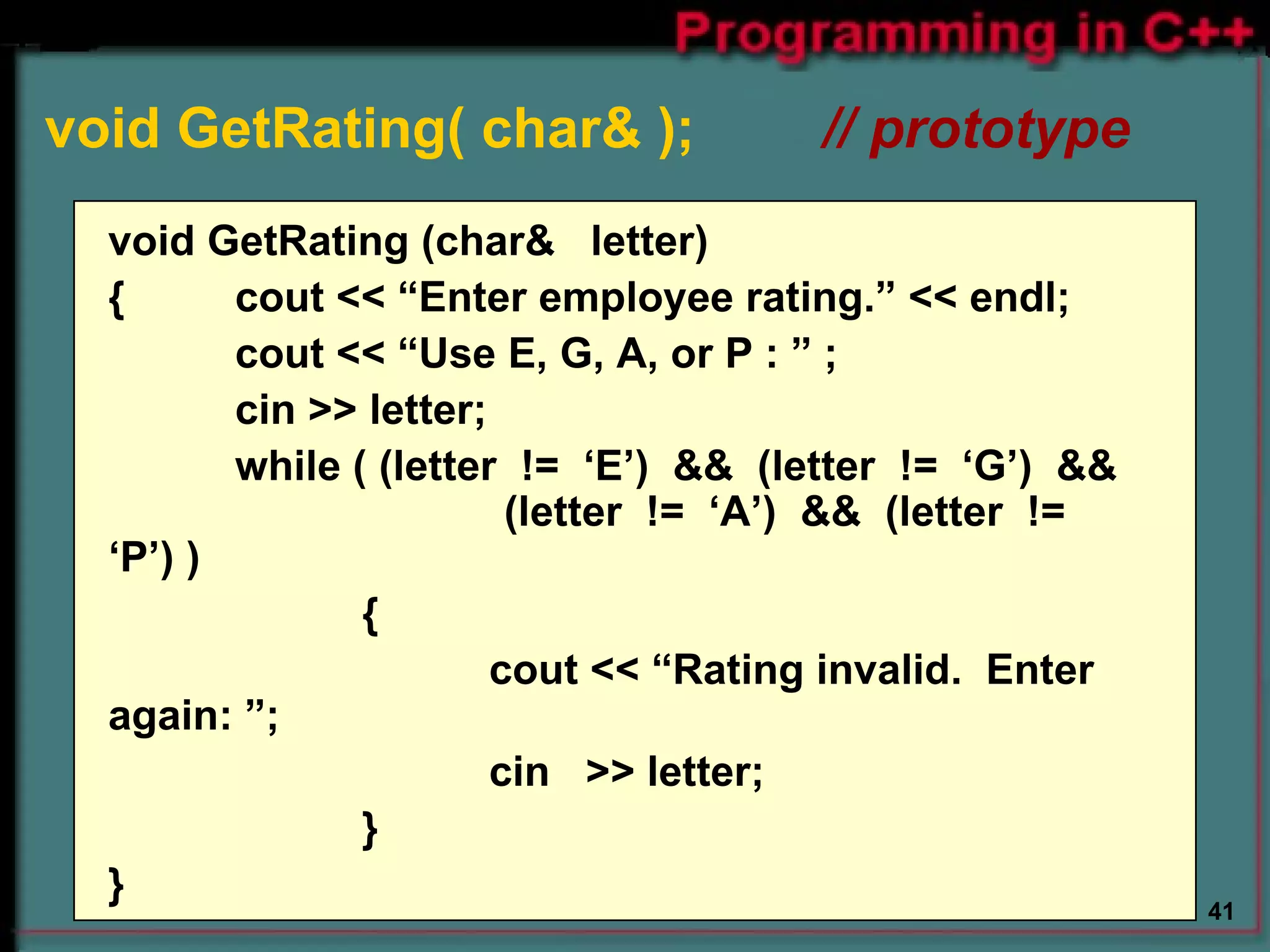 Programming in C++

void GetRating( char& ); // prototype

void GetRating (char& letter)
{ cout << “Enter employee rating.” << endl;
cout << “Use E, G, A, or P : ” ;
cin >> letter;
while ( (letter != ‘E’) && (letter != ‘G’) &&
(letter != ‘A’) && (letter !=
‘P’) )
{
cout << “Rating invalid. Enter
again: ”;
cin >> letter;
}
}

41